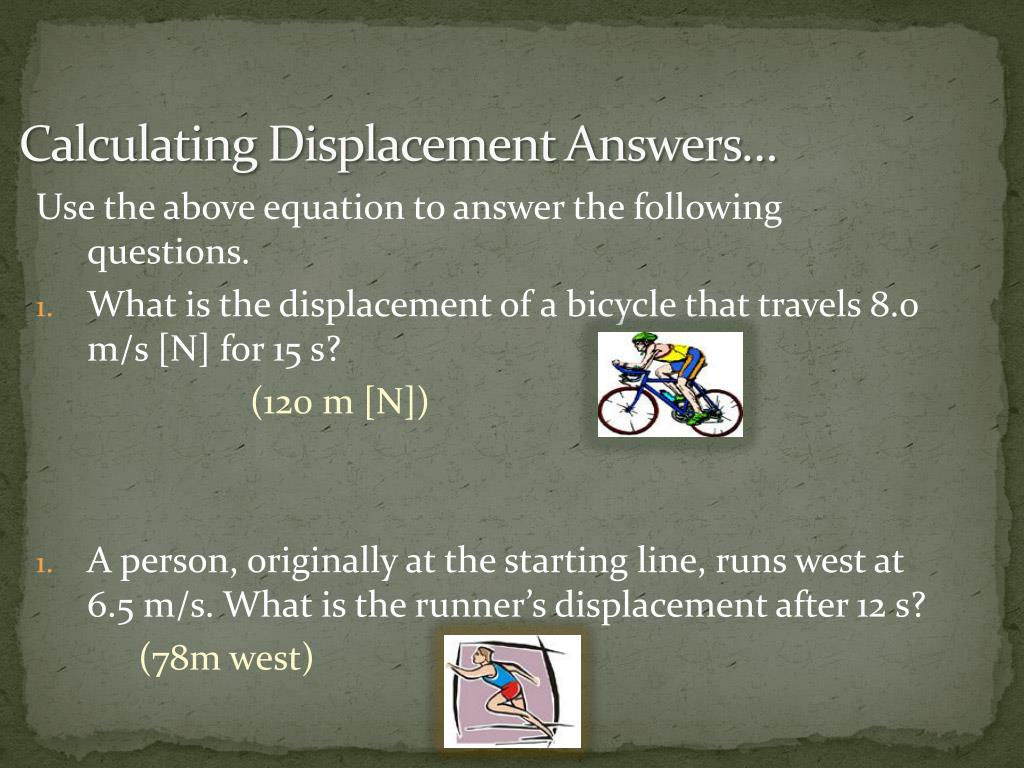 Calculating Displacement Answers…

Use the above equation to answer the following questions.

1. What is the displacement of a bicycle that travels 8.0 m/s [N] for 15 s?

(120 m [N])

1. A person, originally at the starting line, runs west at 6.5 m/s. What is the runner's displacement after 12 s?

(78m west)